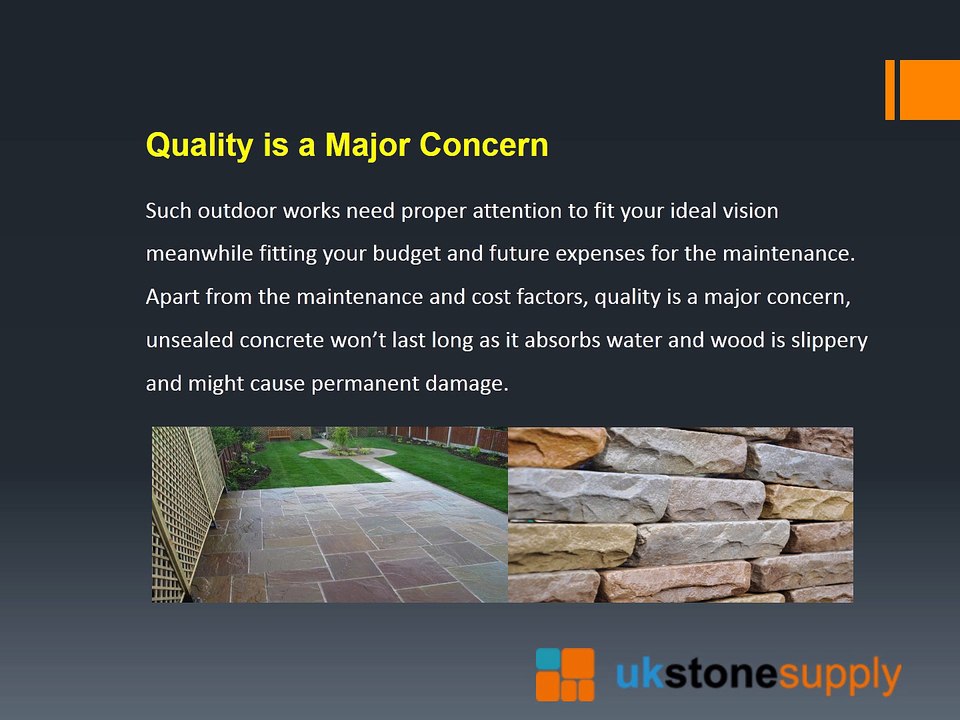 Quality is a Major Concern

Such outdoor works need proper attention to fit your ideal vision meanwhile fitting your budget and future expenses for the maintenance. Apart from the maintenance and cost factors, quality is a major concern, unsealed concrete won't last long as it absorbs water and wood is slippery and might cause permanent damage.

ukstonesupply